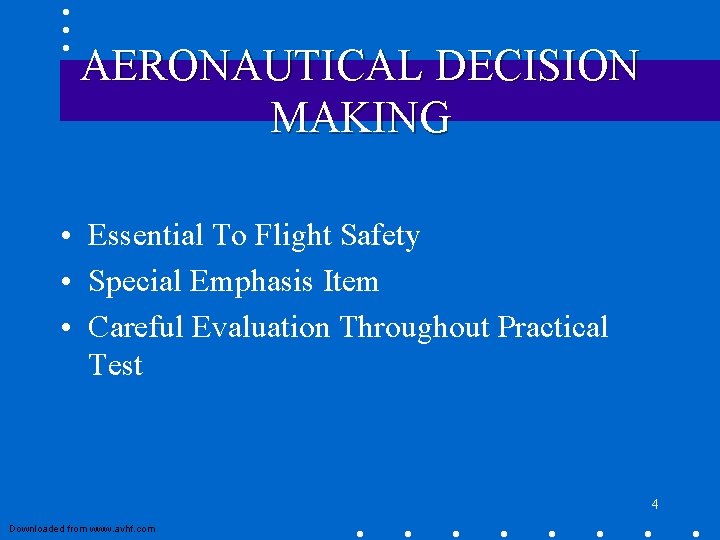 AERONAUTICAL DECISION MAKING

• Essential To Flight Safety
• Special Emphasis Item
• Careful Evaluation Throughout Practical Test

4

Downloaded from www.avhf.com